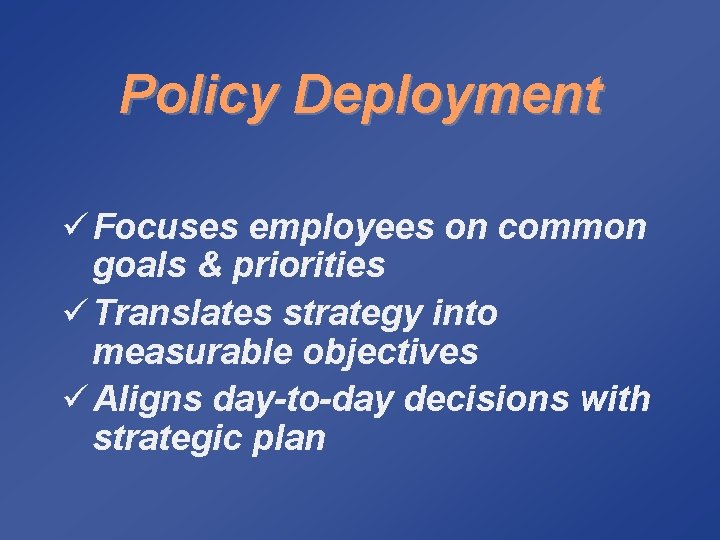 Policy Deployment

✓ Focuses employees on common goals & priorities

✓ Translates strategy into measurable objectives

✓ Aligns day-to-day decisions with strategic plan